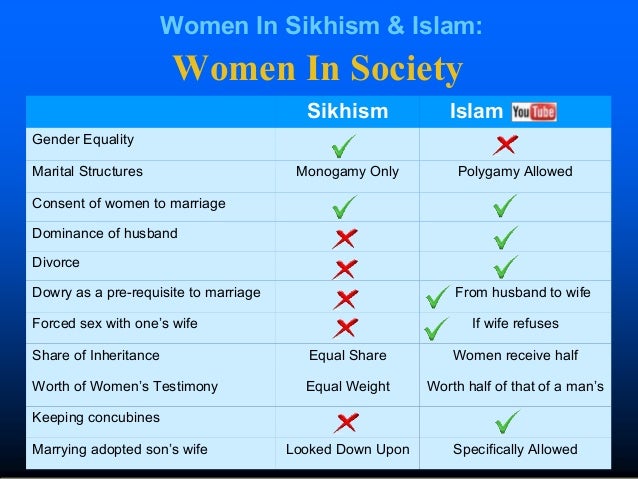 Women In Sikhism & Islam:

Women In Society

| | Sikhism | Islam YouTube |
|---|---|---|
| Gender Equality | ✓ | ✗ |
| Marital Structures | Monogamy Only | Polygamy Allowed |
| Consent of women to marriage | ✓ | ✓ |
| Dominance of husband | ✗ | ✓ |
| Divorce | ✗ | ✓ |
| Dowry as a pre-requisite to marriage | ✗ | ✓ From husband to wife |
| Forced sex with one's wife | ✗ | ✓ If wife refuses |
| Share of Inheritance | Equal Share | Women receive half |
| Worth of Women's Testimony | Equal Weight | Worth half of that of a man's |
| Keeping concubines | ✗ | ✓ |
| Marrying adopted son's wife | Looked Down Upon | Specifically Allowed |